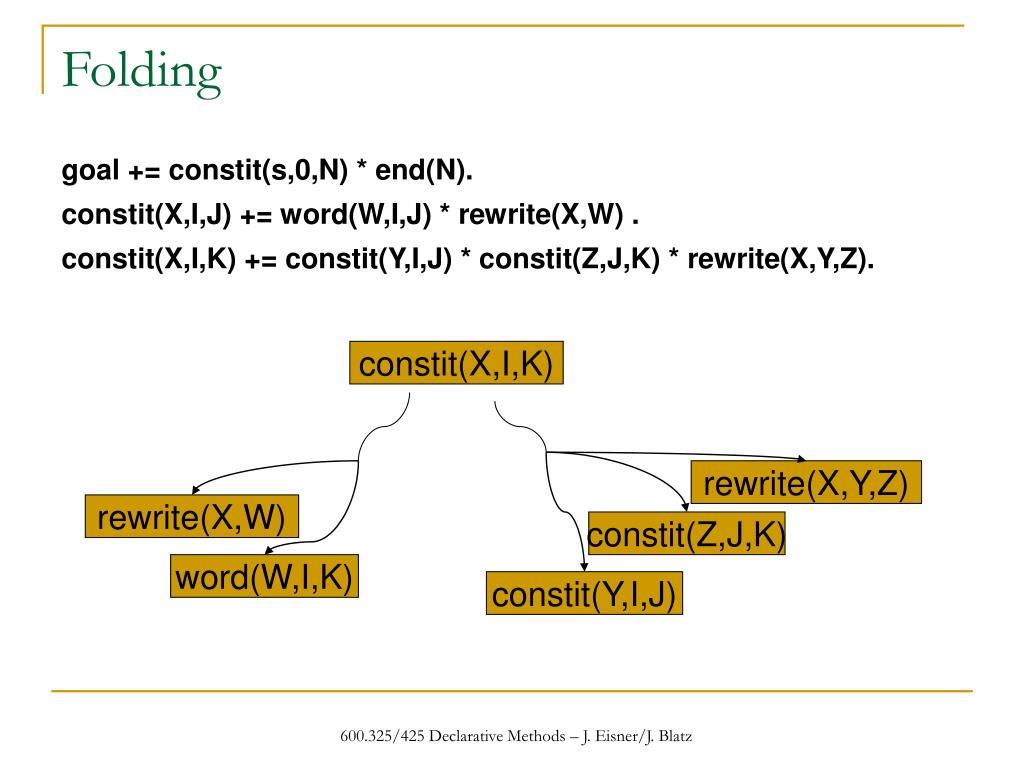 Folding

goal += constit(s,0,N) * end(N).

constit(X,I,J) += word(W,I,J) * rewrite(X,W) .

constit(X,I,K) += constit(Y,I,J) * constit(Z,J,K) * rewrite(X,Y,Z).

constit(X,I,K)

rewrite(X,W)

word(W,I,K)

rewrite(X,Y,Z)

constit(Z,J,K)

constit(Y,I,J)

600.325/425 Declarative Methods – J. Eisner/J. Blatz